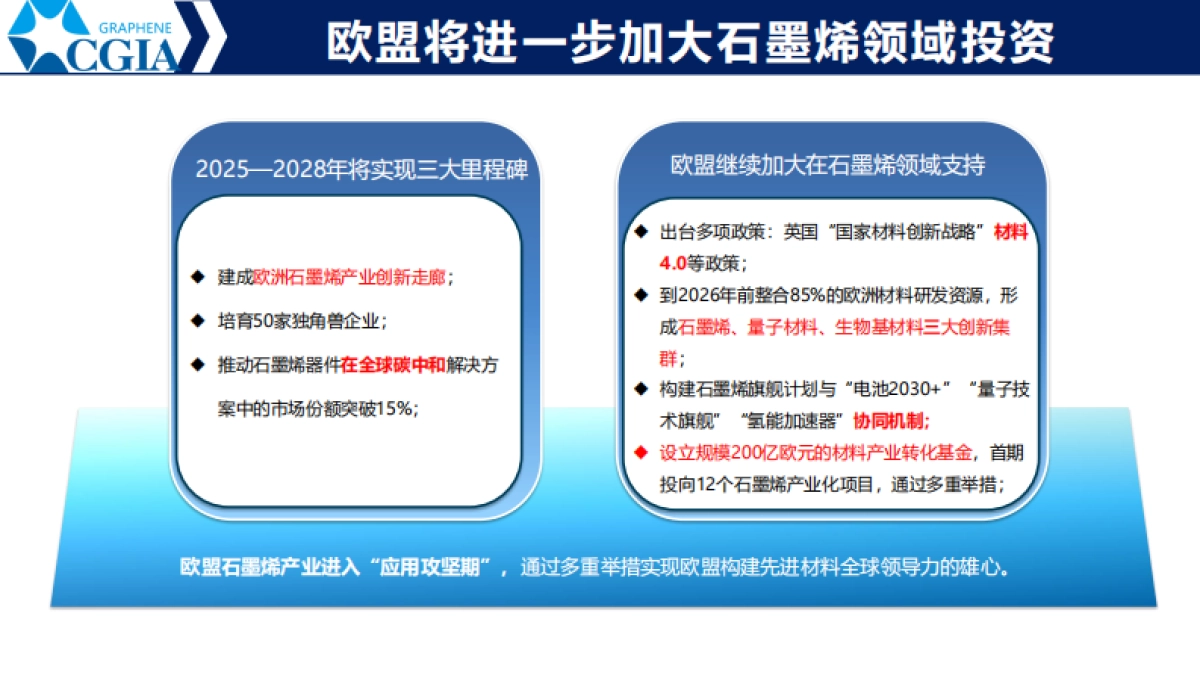 GRAPHENE
CGIA

欧盟将进一步加大石墨烯领域投资

2025—2028年将实现三大里程碑

◆ 建成欧洲石墨烯产业创新走廊；

◆ 培育50家独角兽企业；

◆ 推动石墨烯器件在全球碳中和解决方案中的市场份额突破15%；

欧盟继续加大在石墨烯领域支持

◆ 出台多项政策：英国“国家材料创新战略”材料4.0等政策；

◆ 到2026年前整合85%的欧洲材料研发资源，形成石墨烯、量子材料、生物基材料三大创新集群；

◆ 构建石墨烯旗舰计划与“电池2030+”“量子技术旗舰”“氢能加速器”协同机制；

◆ 设立规模200亿欧元的材料产业转化基金，首期投向12个石墨烯产业化项目，通过多重举措；

欧盟石墨烯产业进入“应用攻坚期”，通过多重举措实现欧盟构建先进材料全球领导力的雄心。